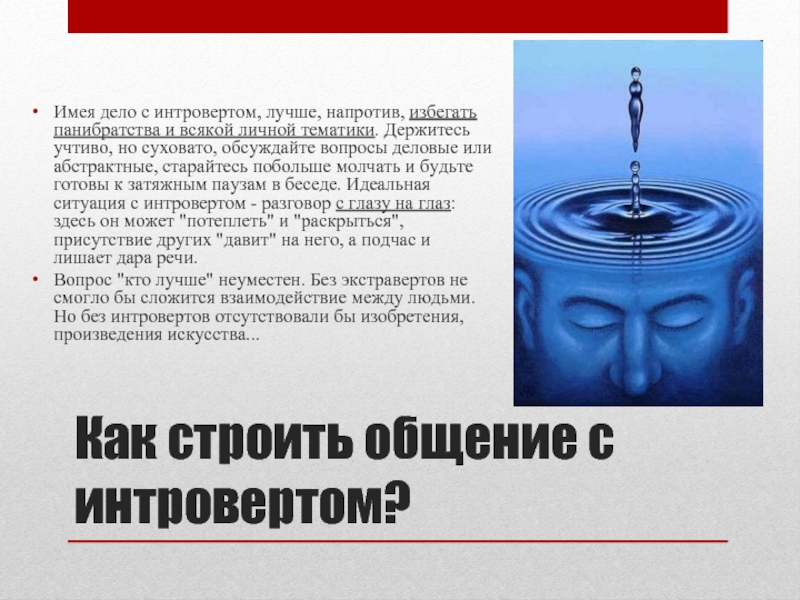 • Имея дело с интровертом, лучше, напротив, избегать панибратства и всякой личной тематики. Держитесь учтиво, но суховато, обсуждайте вопросы деловые или абстрактные, старайтесь побольше молчать и будьте готовы к затяжным паузам в беседе. Идеальная ситуация с интровертом - разговор с глазу на глаз: здесь он может "потеплеть" и "раскрыться", присутствие других "давит" на него, а подчас и лишает дара речи.

• Вопрос "кто лучше" неуместен. Без экстравертов не смогло бы сложится взаимодействие между людьми. Но без интровертов отсутствовали бы изобретения, произведения искусства...

Как строить общение с интровертом?